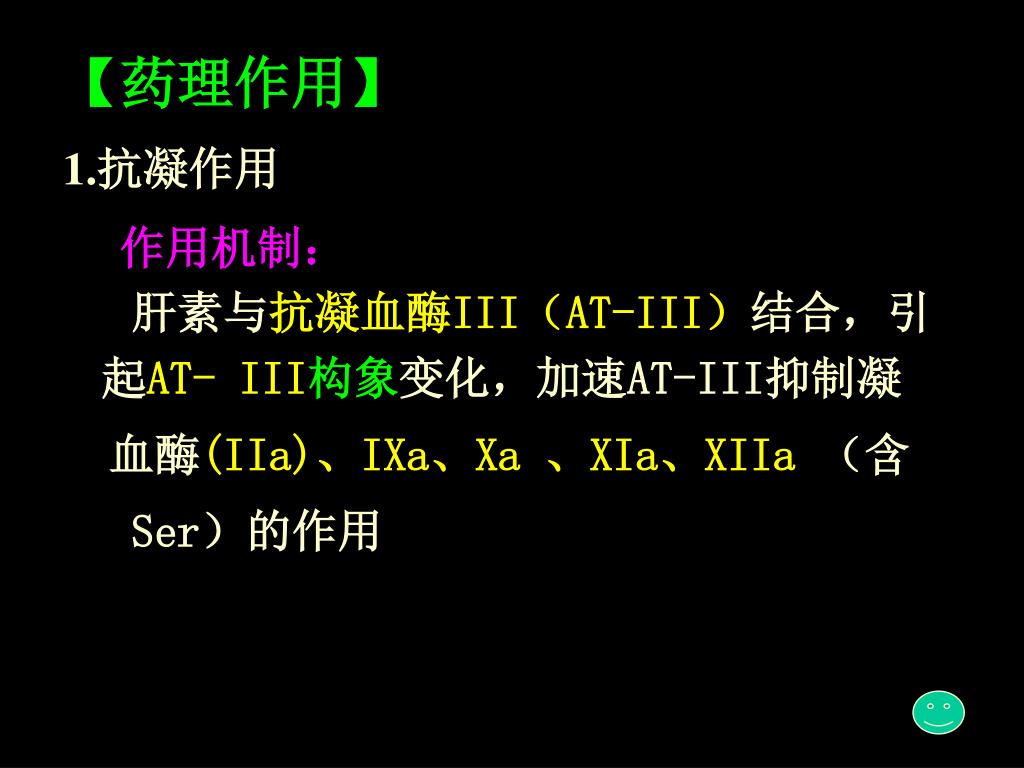 【药理作用】

1.抗凝作用

作用机制：

肝素与抗凝血酶III（AT-III）结合，引起AT- III构象变化，加速AT-III抑制凝血酶(IIa)、IXa、Xa 、XIa、XIIa （含Ser）的作用